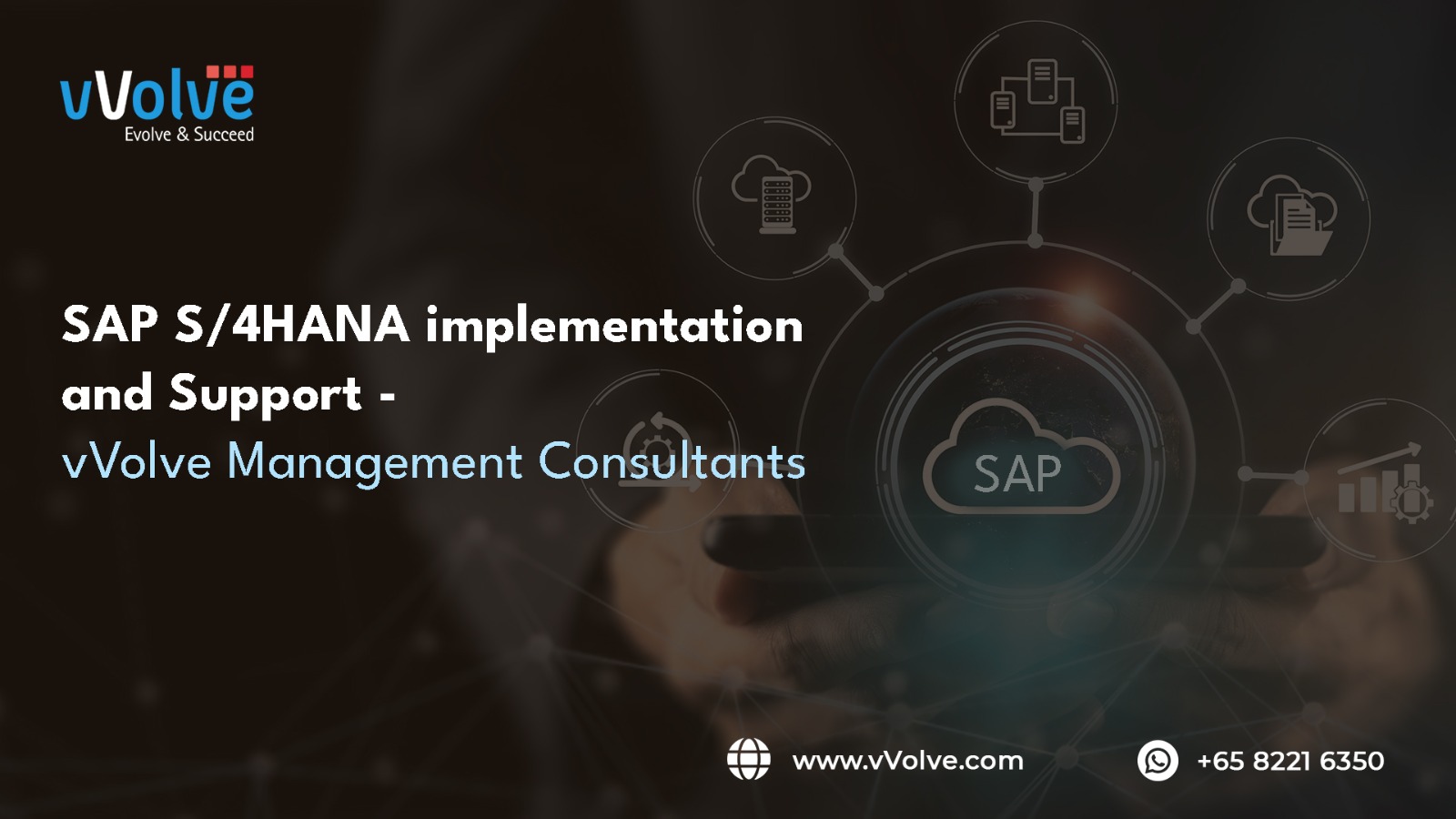 vVolve
Evolve & Succeed

SAP S/4HANA implementation and Support - vVolve Management Consultants

SAP

www.vVolve.com

+65 8221 6350